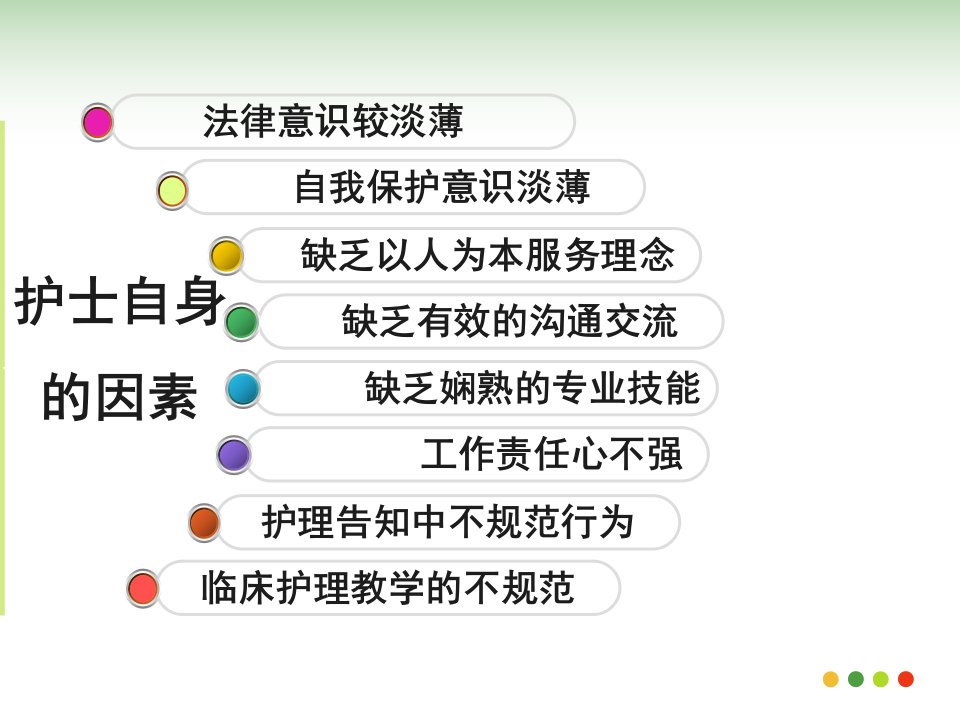 护士自身的因素

法律意识较淡薄

自我保护意识淡薄

缺乏以人为本服务理念

缺乏有效的沟通交流

缺乏娴熟的专业技能

工作责任心不强

护理告知中不规范行为

临床护理教学的不规范